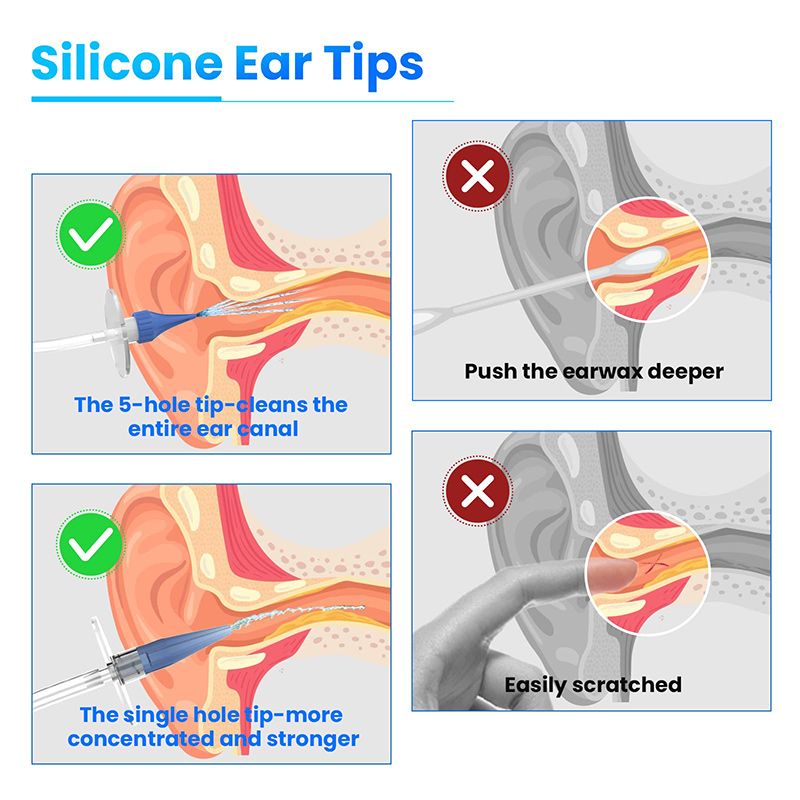 Silicone Ear Tips

The 5-hole tip-cleans the entire ear canal

The single hole tip-more concentrated and stronger

Push the earwax deeper

Easily scratched